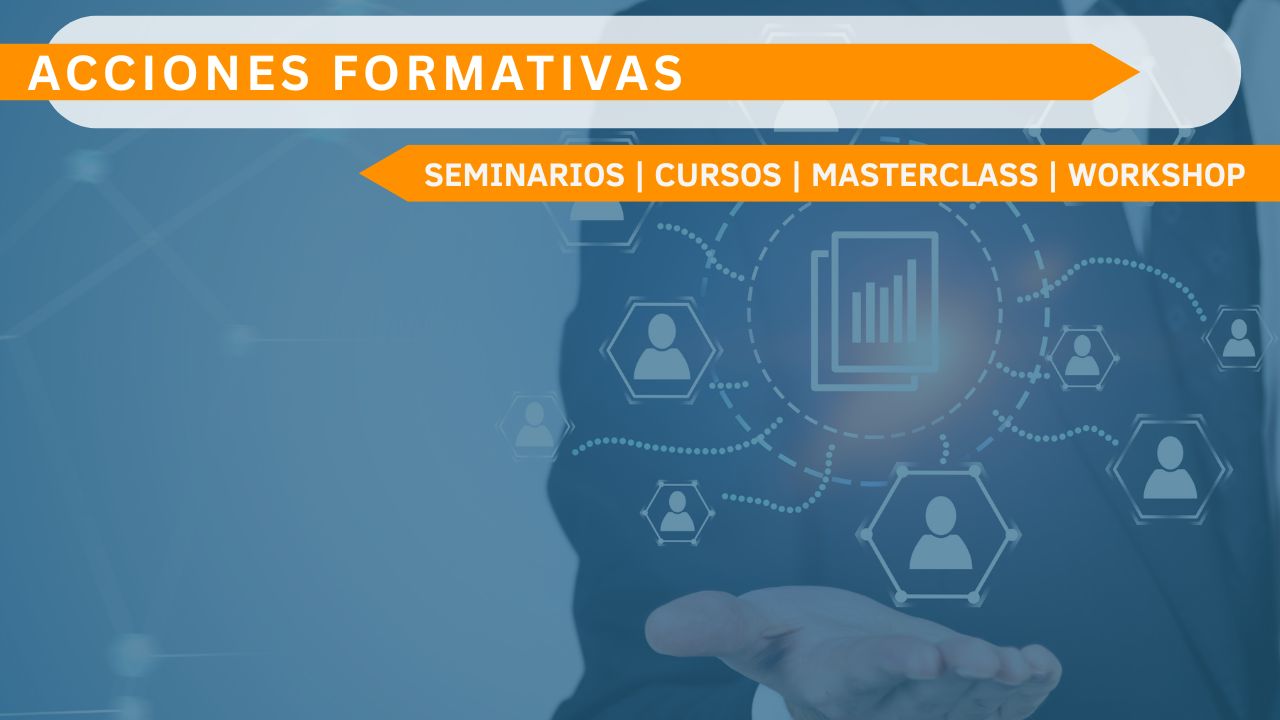 ACCIONES FORMATIVAS

SEMINARIOS | CURSOS | MASTERCLASS | WORKSHOP